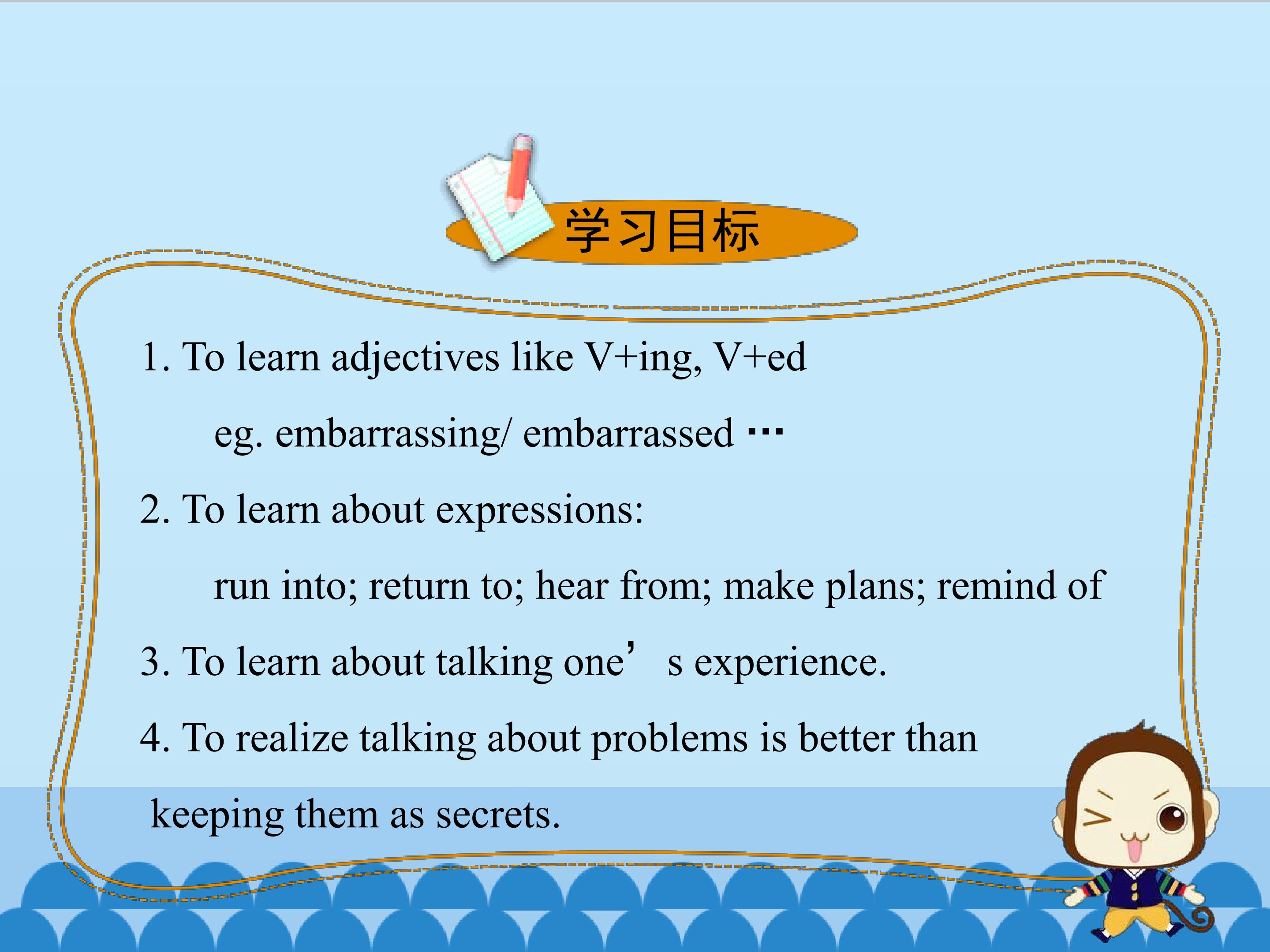 学习目标

1. To learn adjectives like V+ing, V+ed

eg. embarrassing/ embarrassed …

2. To learn about expressions:

run into; return to; hear from; make plans; remind of

3. To learn about talking one’ s experience.

4. To realize talking about problems is better than keeping them as secrets.